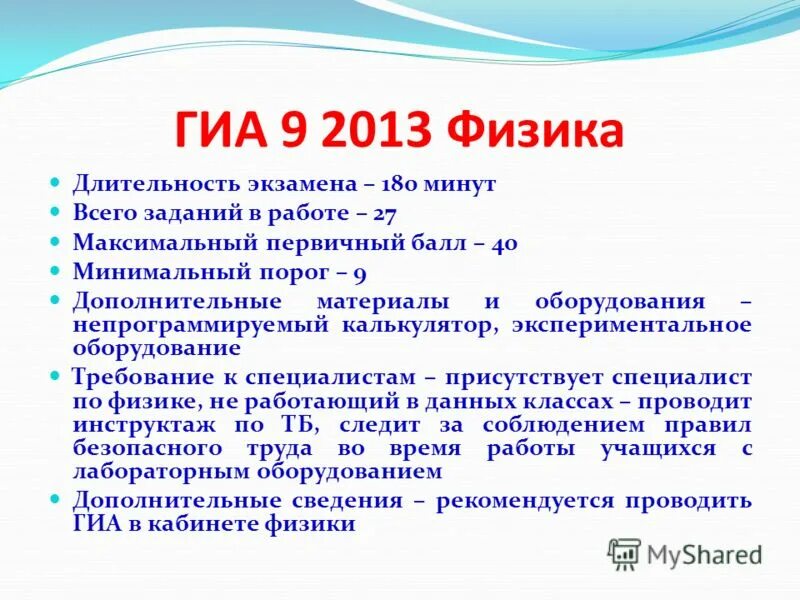 ГИА 9 2013 Физика

- Длительность экзамена – 180 минут
- Всего заданий в работе – 27
- Максимальный первичный балл – 40
- Минимальный порог – 9
- Дополнительные материалы и оборудования – непрограммируемый калькулятор, экспериментальное оборудование
- Требование к специалистам – присутствует специалист по физике, не работающий в данных классах – проводит инструктаж по ТБ, следит за соблюдением правил безопасного труда во время работы учащихся с лабораторным оборудованием
- Дополнительные сведения – рекомендуется проводить ГИА в кабинете физики

MyShared